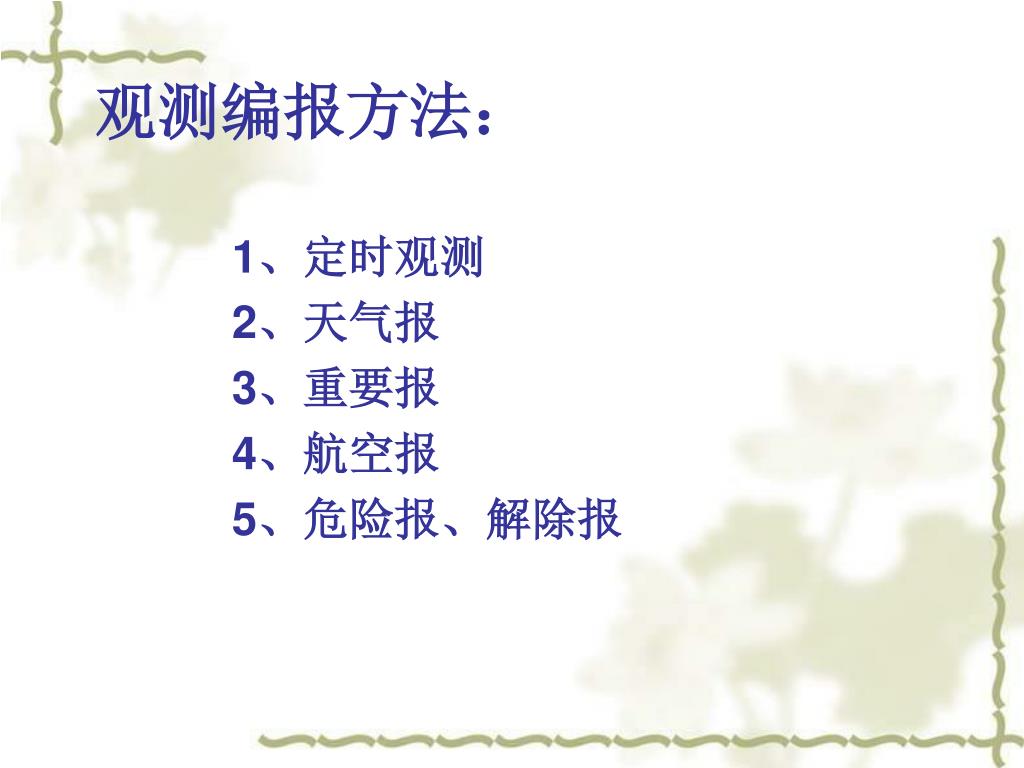 观测编报方法：

1、定时观测
2、天气报
3、重要报
4、航空报
5、危险报、解除报